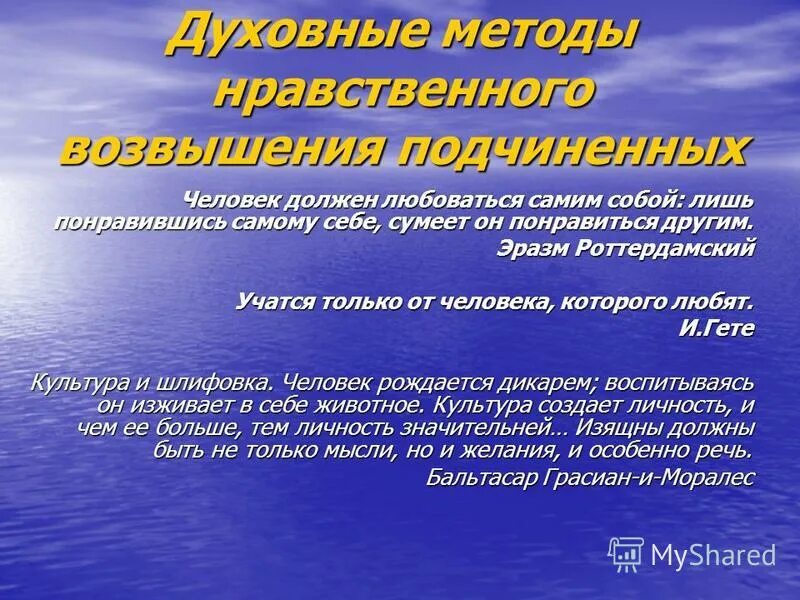 Духовные методы нравственного возвышения подчиненных

Человек должен любоваться самим собой: лишь понравившись самому себе, сумеет он понравиться другим.
Эразм Роттердамский

Учатся только от человека, которого любят.
И.Гете

Культура и шлифовка. Человек рождается дикарем; воспитываясь он изживает в себе животное. Культура создает личность, и чем ее больше, тем личность значительней… Изящны должны быть не только мысли, но и желания, и особенно речь.
Бальтасар Грасиан-и-Моралес

MyShared